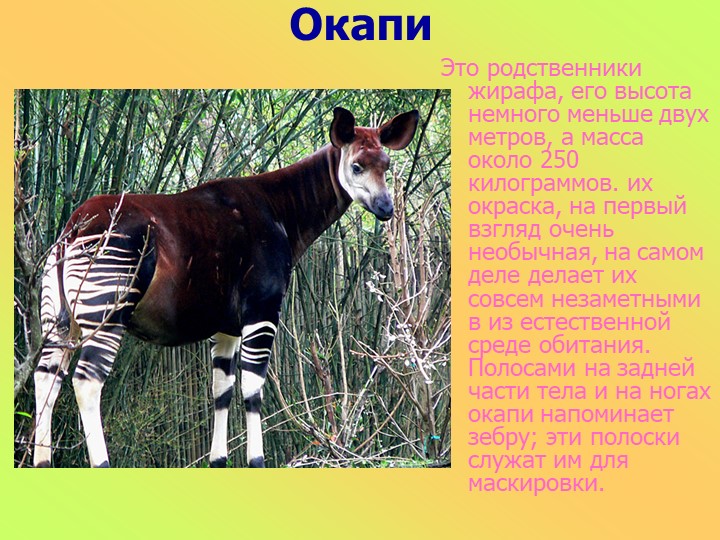 Окапи

Это родственники жирафа, его высота немного меньше двух метров, а масса около 250 килограммов. их окраска, на первый взгляд очень необычная, на самом деле делает их совсем незаметными в из естественной среде обитания. Полосами на задней части тела и на ногах окапи напоминает зебру; эти полоски служат им для маскировки.